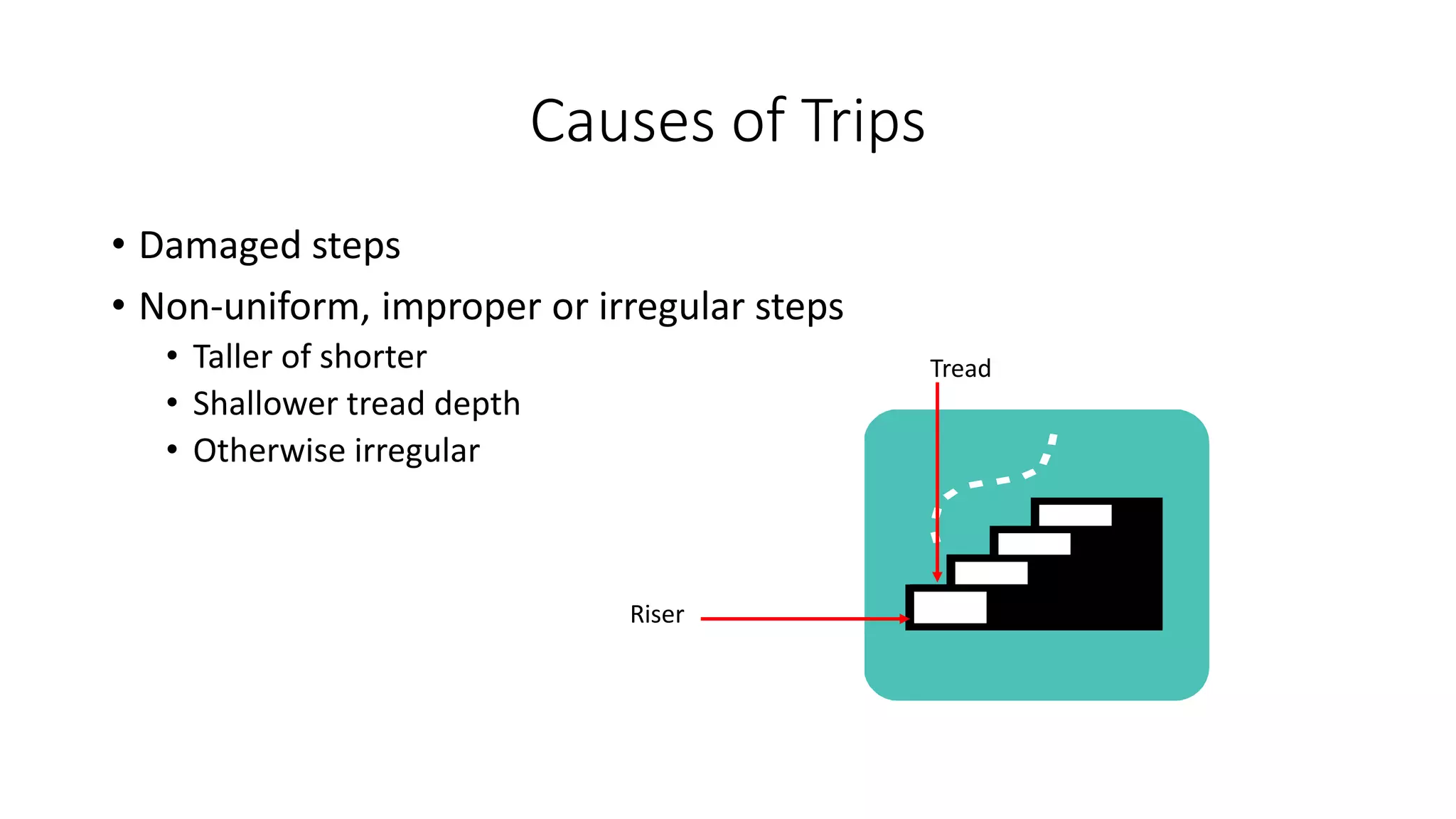 Causes of Trips

• Damaged steps
• Non-uniform, improper or irregular steps
  • Taller of shorter
  • Shallower tread depth
  • Otherwise irregular

Tread

Riser